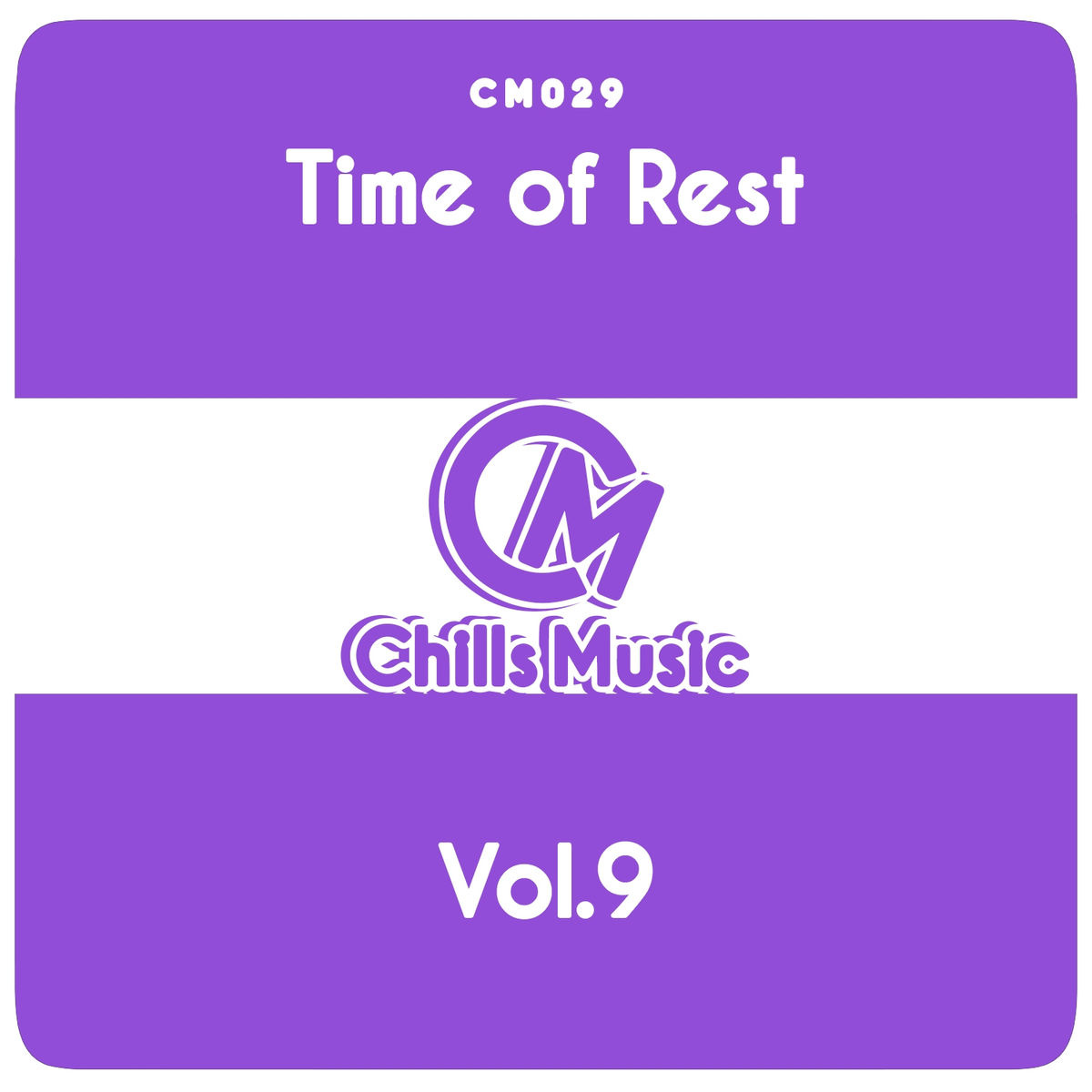 CM029
Time of Rest

CM
Chills Music

Vol.9